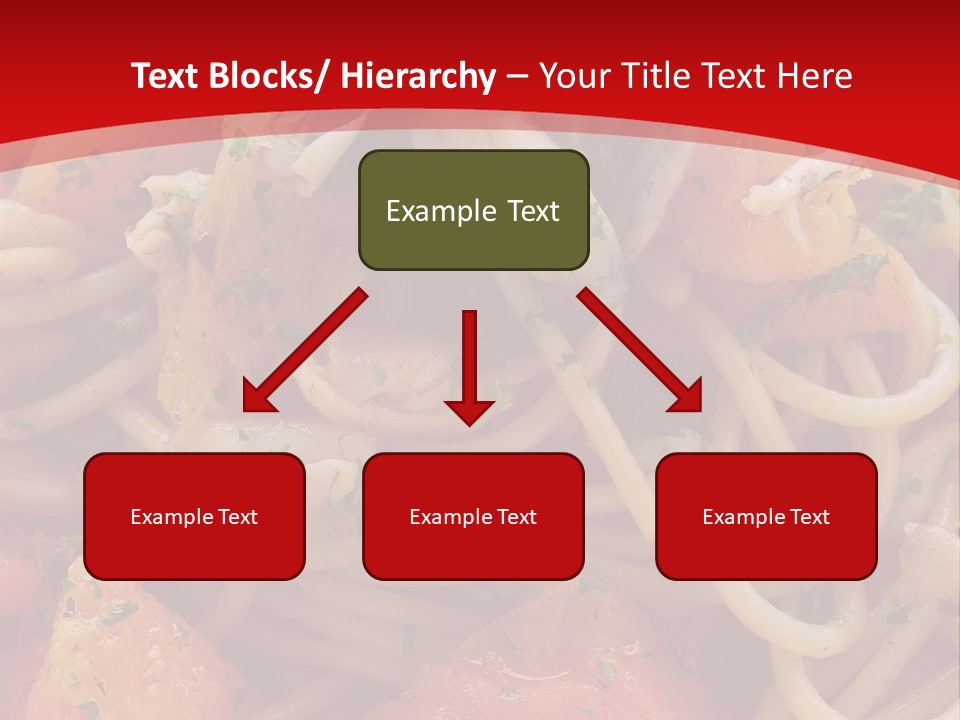 Text Blocks/ Hierarchy – Your Title Text Here

Example Text

Example Text

Example Text

Example Text